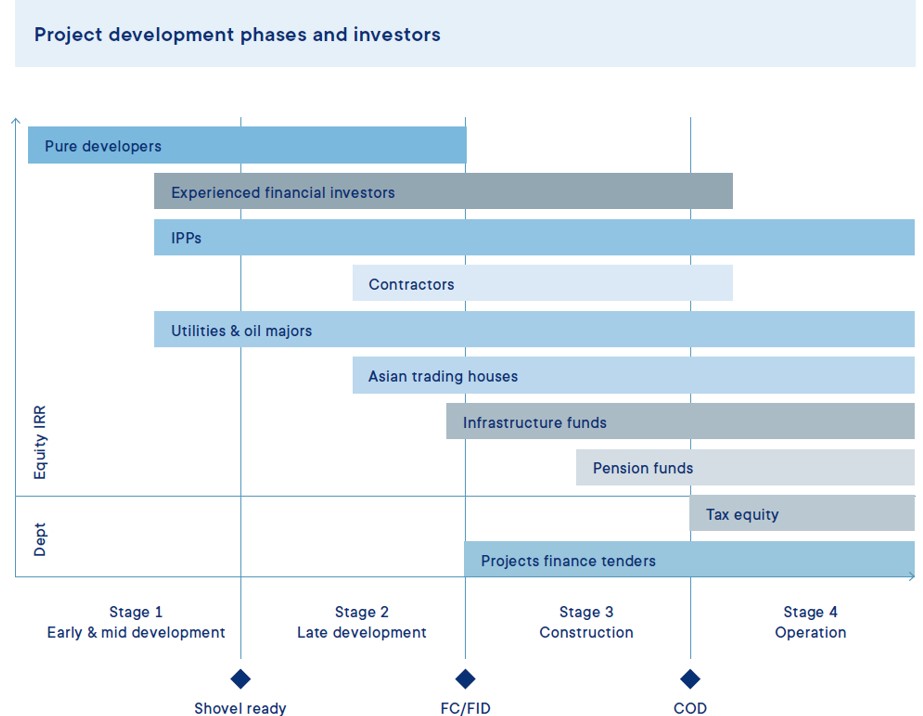 Project development phases and investors

Pure developers

Experienced financial investors

IPPs

Contractors

Utilities & oil majors

Asian trading houses

Infrastructure funds

Pension funds

Tax equity

Projects finance tenders

Equity IRR

Dept

Stage 1
Early & mid development

Stage 2
Late development

Stage 3
Construction

Stage 4
Operation

Shovel ready

FC/FID

COD